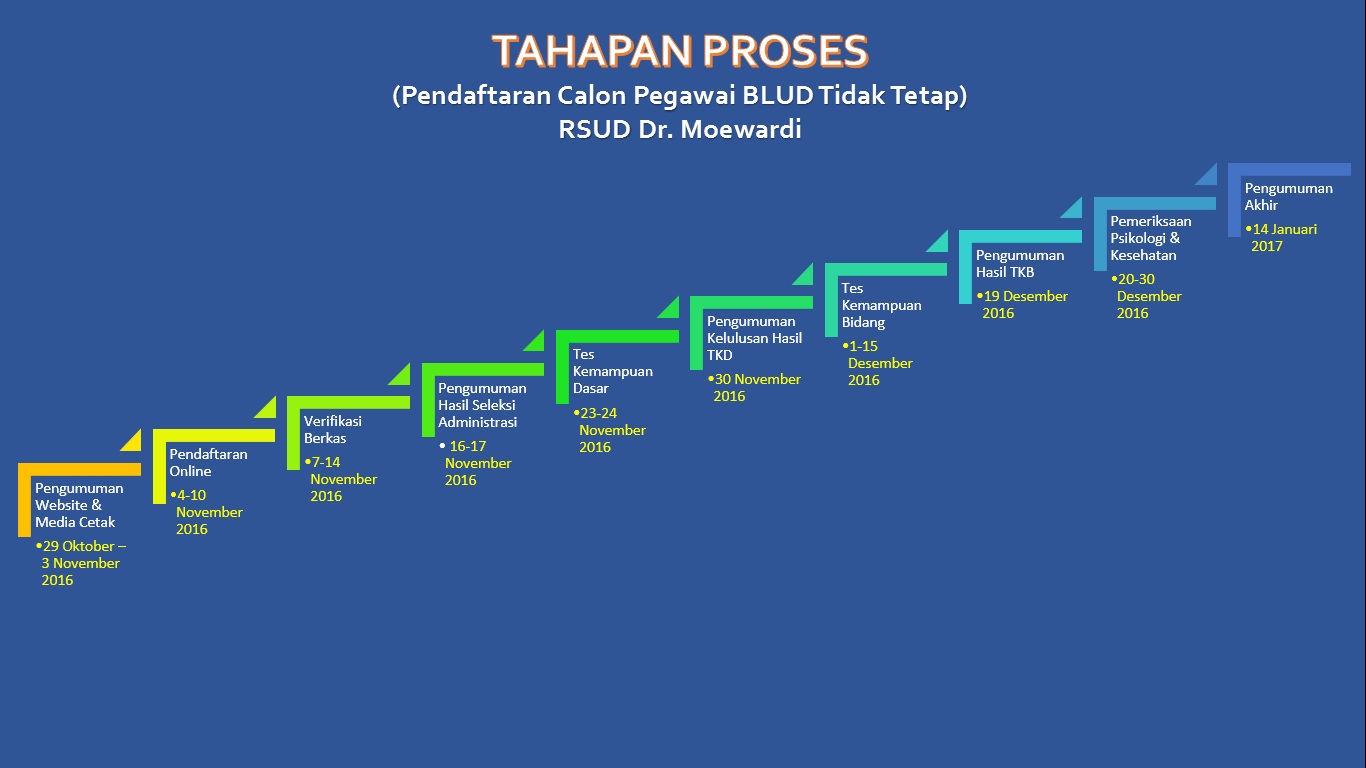 TAHAPAN PROSES
(Pendaftaran Calon Pegawai BLUD Tidak Tetap)
RSUD Dr. Moewardi

Pengumuman Website & Media Cetak
•29 Oktober – 3 November 2016

Pendaftaran Online
•4-10 November 2016

Verifikasi Berkas
•7-14 November 2016

Pengumuman Hasil Seleksi Administrasi
• 16-17 November 2016

Tes Kemampuan Dasar
•23-24 November 2016

Pengumuman Kelulusan Hasil TKD
•30 November 2016

Tes Kemampuan Bidang
•1-15 Desember 2016

Pengumuman Hasil TKB
•19 Desember 2016

Pemeriksaan Psikologi & Kesehatan
•20-30 Desember 2016

Pengumuman Akhir
•14 Januari 2017